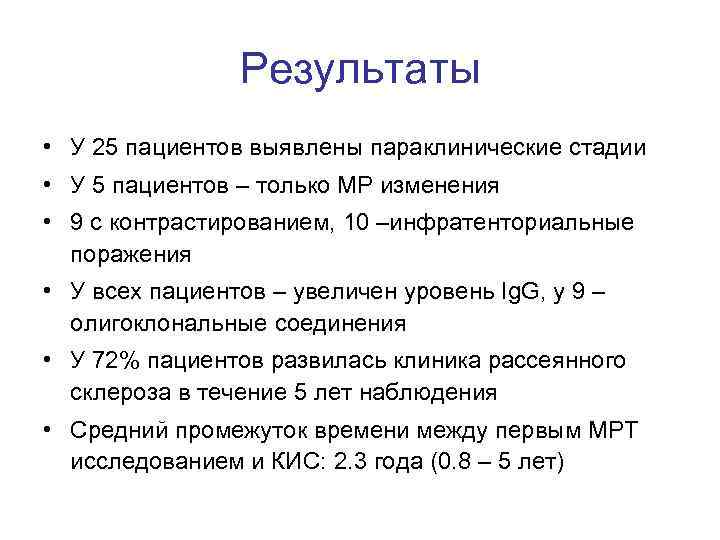 Результаты

• У 25 пациентов выявлены параклинические стадии
• У 5 пациентов – только МР изменения
• 9 с контрастированием, 10 –инфратенториальные поражения
• У всех пациентов – увеличен уровень IgG, у 9 – олигоклональные соединения
• У 72% пациентов развилась клиника рассеянного склероза в течение 5 лет наблюдения
• Средний промежуток времени между первым МРТ исследованием и КИС: 2.3 года (0.8 – 5 лет)